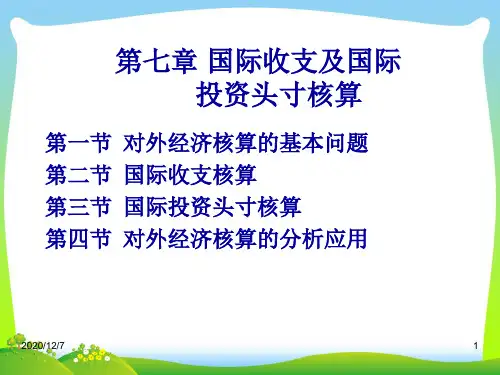 第七章 国际收支及国际投资头寸核算

第一节 对外经济核算的基本问题
第二节 国际收支核算
第三节 国际投资头寸核算
第四节 对外经济核算的分析应用

2020/12/7

1